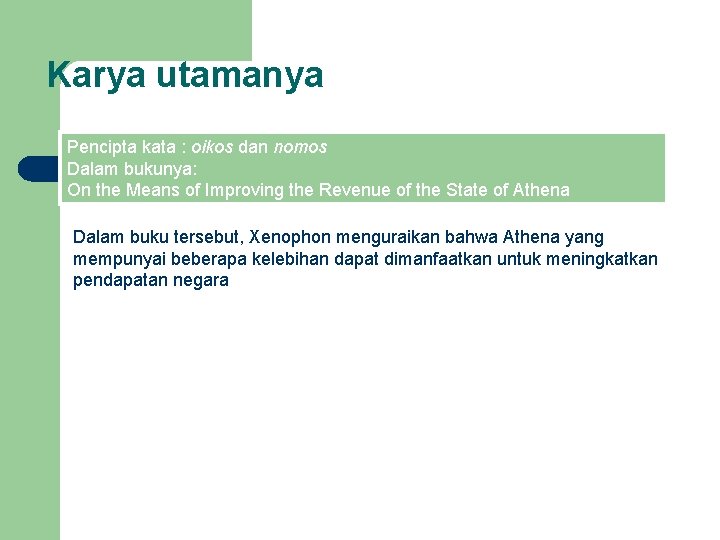 Karya utamanya

Pencipta kata : oikos dan nomos
Dalam bukunya:
On the Means of Improving the Revenue of the State of Athena

Dalam buku tersebut, Xenophon menguraikan bahwa Athena yang mempunyai beberapa kelebihan dapat dimanfaatkan untuk meningkatkan pendapatan negara